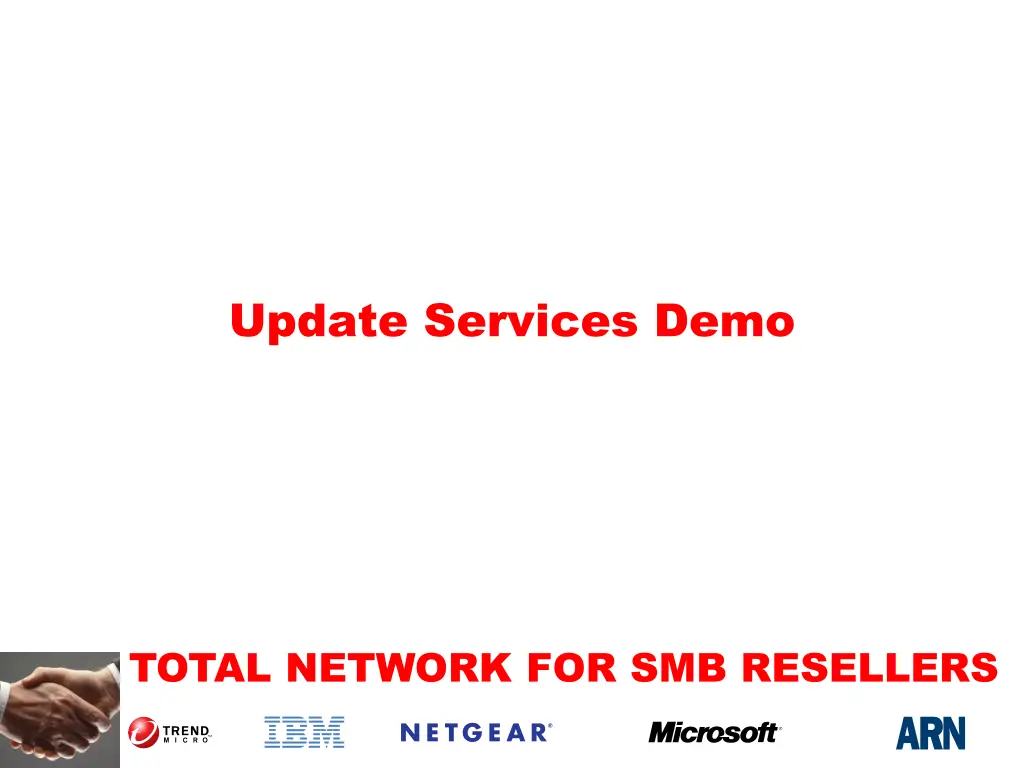 Update Services Demo

TOTAL NETWORK FOR SMB RESELLERS

TREND MICRO IBM NETGEAR Microsoft ARN